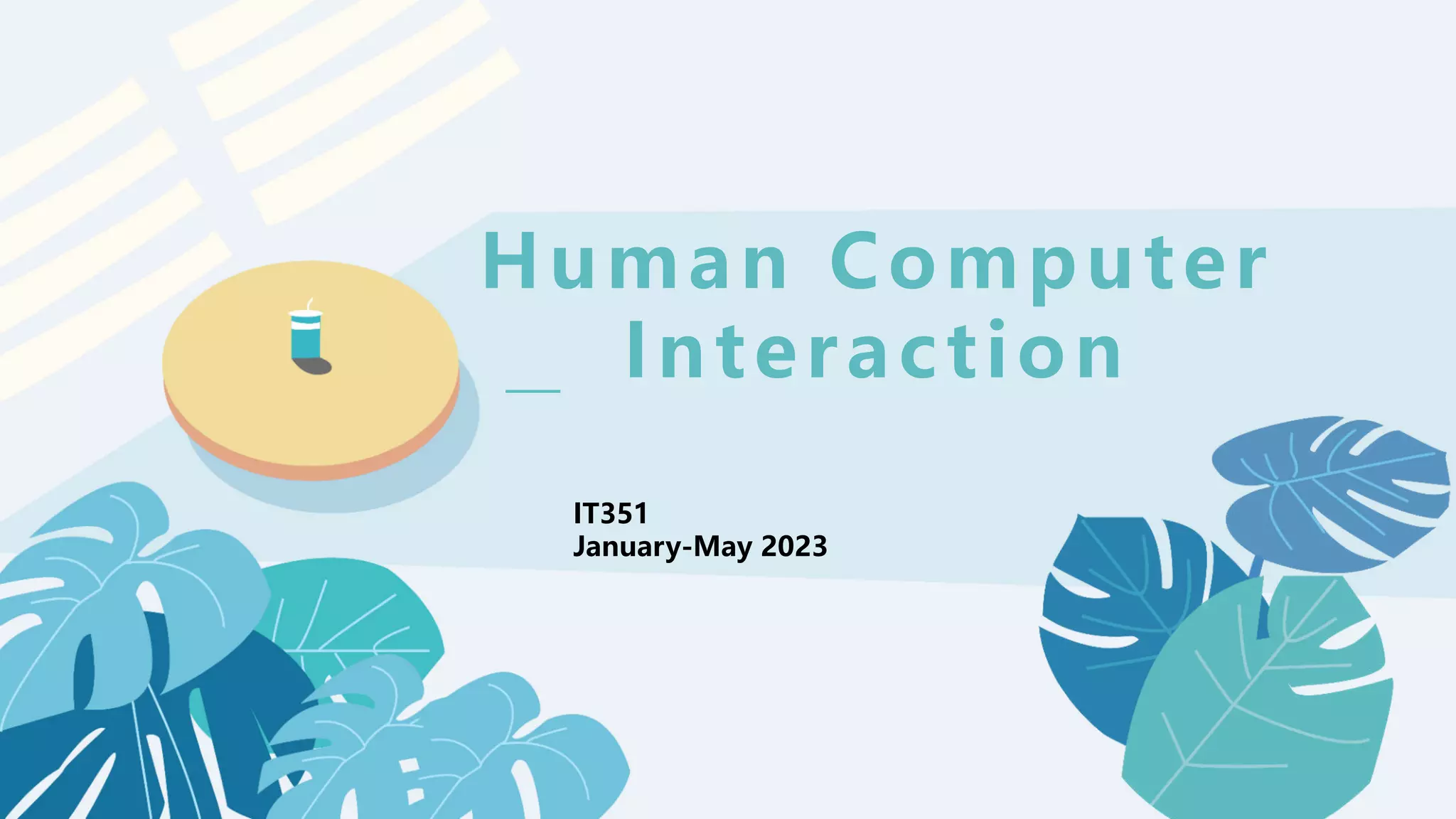 Human Computer Interaction

IT351
January-May 2023